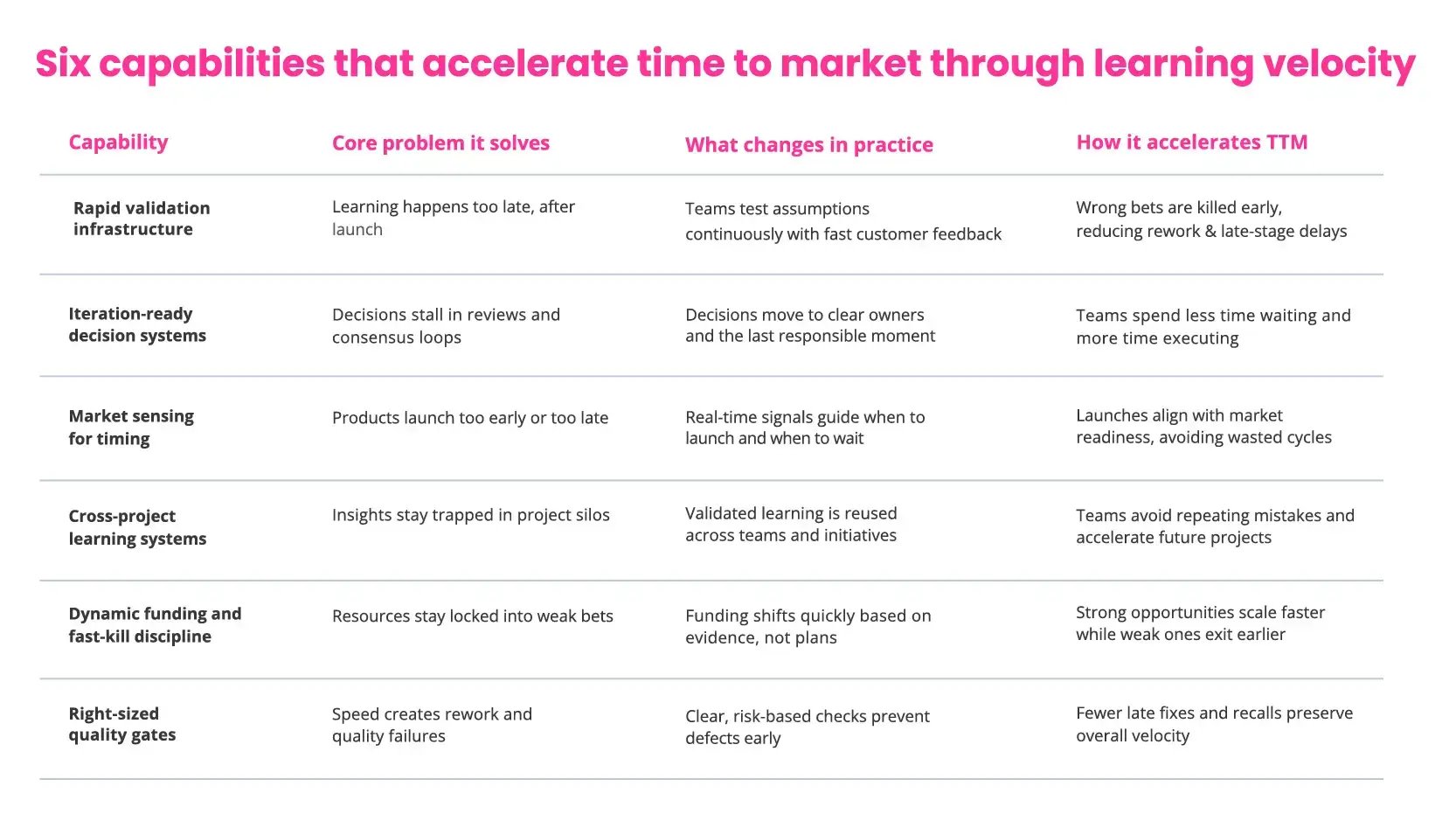 Six capabilities that accelerate time to market through learning velocity

| Capability | Core problem it solves | What changes in practice | How it accelerates TTM |
|---|---|---|---|
| Rapid validation infrastructure | Learning happens too late, after launch | Teams test assumptions continuously with fast customer feedback | Wrong bets are killed early, reducing rework & late-stage delays |
| Iteration-ready decision systems | Decisions stall in reviews and consensus loops | Decisions move to clear owners and the last responsible moment | Teams spend less time waiting and more time executing |
| Market sensing for timing | Products launch too early or too late | Real-time signals guide when to launch and when to wait | Launches align with market readiness, avoiding wasted cycles |
| Cross-project learning systems | Insights stay trapped in project silos | Validated learning is reused across teams and initiatives | Teams avoid repeating mistakes and accelerate future projects |
| Dynamic funding and fast-kill discipline | Resources stay locked into weak bets | Funding shifts quickly based on evidence, not plans | Strong opportunities scale faster while weak ones exit earlier |
| Right-sized quality gates | Speed creates rework and quality failures | Clear, risk-based checks prevent defects early | Fewer late fixes and recalls preserve overall velocity |